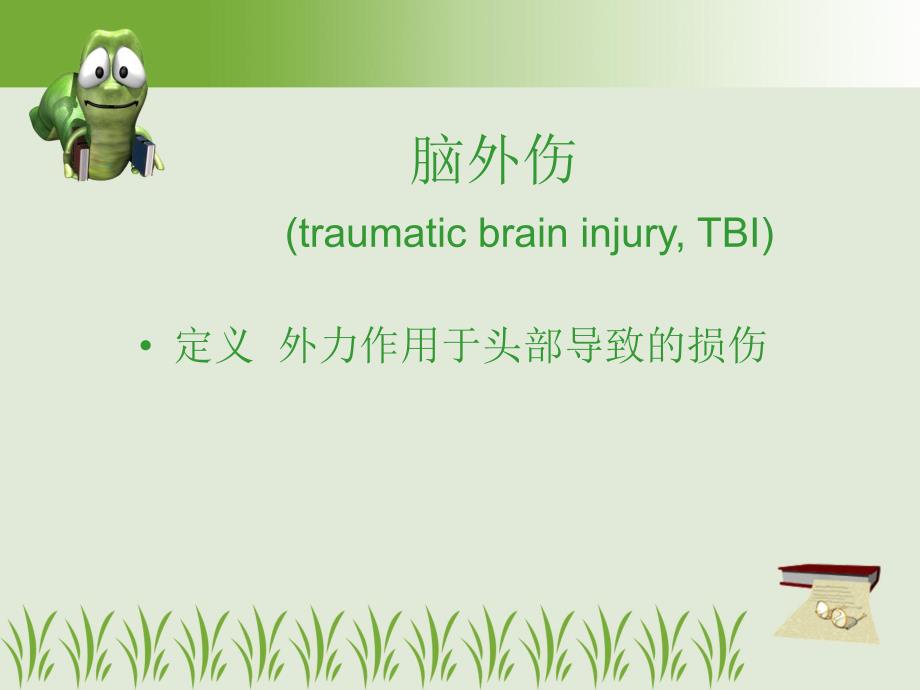 脑外伤

(traumatic brain injury, TBI)

• 定义 外力作用于头部导致的损伤